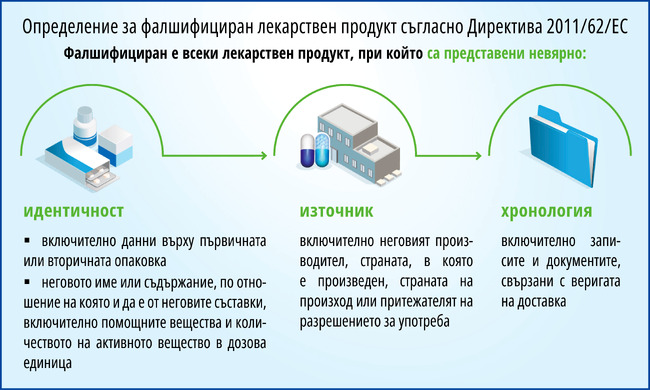 Определение за фалшифициран лекарствен продукт съгласно Директива 2011/62/ЕС

Фалшифициран е всеки лекарствен продукт, при който са представени невярно:

идентичност

▪ включително данни върху първичната или вторичната опаковка

▪ неговото име или съдържание, по отношение на която и да е от неговите съставки, включително помощните вещества и количеството на активното вещество в дозова единица

източник

включително неговият производител, страната, в която е произведен, страната на произход или притежателят на разрешението за употреба

хронология

включително записите и документите, свързани с веригата на доставка